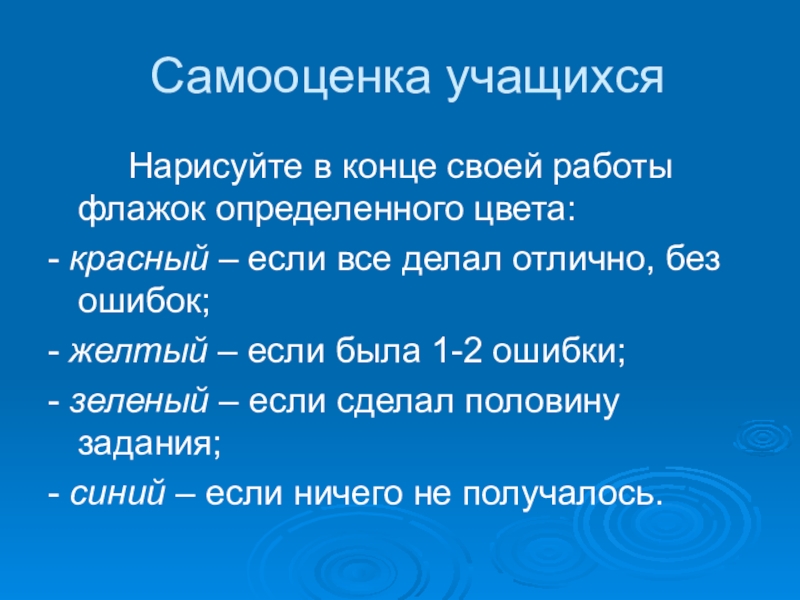 Самооценка учащихся

Нарисуйте в конце своей работы флажок определенного цвета:

- красный – если все делал отлично, без ошибок;

- желтый – если была 1-2 ошибки;

- зеленый – если сделал половину задания;

- синий – если ничего не получалось.